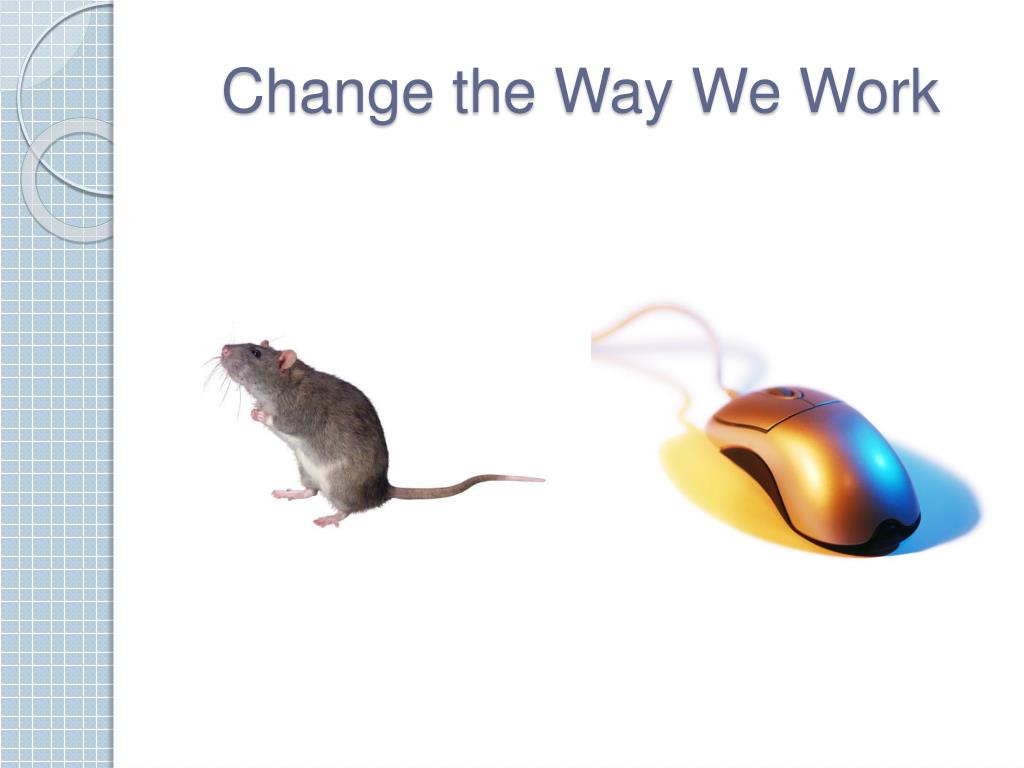 Change the Way We Work